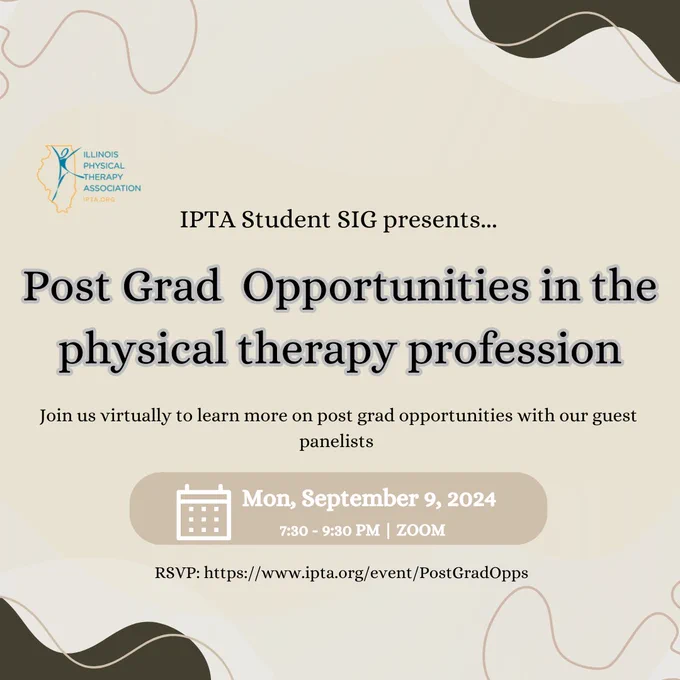 ILLINOIS PHYSICAL THERAPY ASSOCIATION
IPTA.ORG

IPTA Student SIG presents...

Post Grad Opportunities in the physical therapy profession

Join us virtually to learn more on post grad opportunities with our guest panelists

Mon, September 9, 2024
7:30 - 9:30 PM | ZOOM

RSVP: https://www.ipta.org/event/PostGradOpps